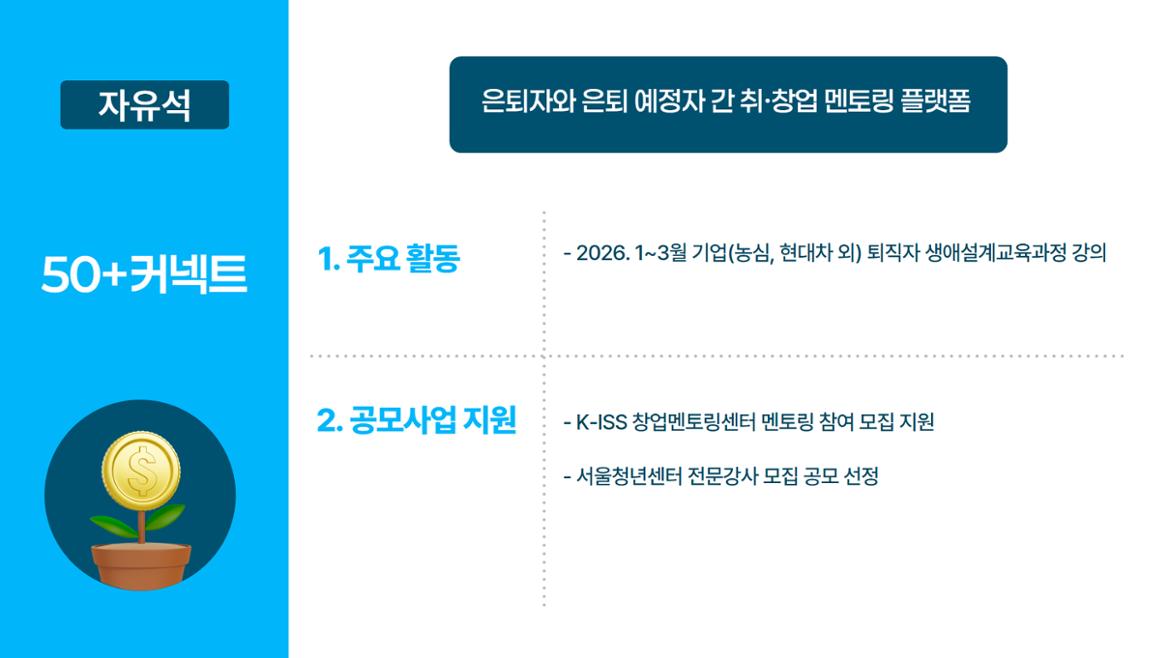 자유석

50+커넥트

은퇴자와 은퇴 예정자 간 취·창업 멘토링 플랫폼

1. 주요 활동

- 2026. 1~3월 기업(농심, 현대차 외) 퇴직자 생애설계교육과정 강의

2. 공모사업 지원

- K-ISS 창업멘토링센터 멘토링 참여 모집 지원

- 서울청년센터 전문강사 모집 공모 선정